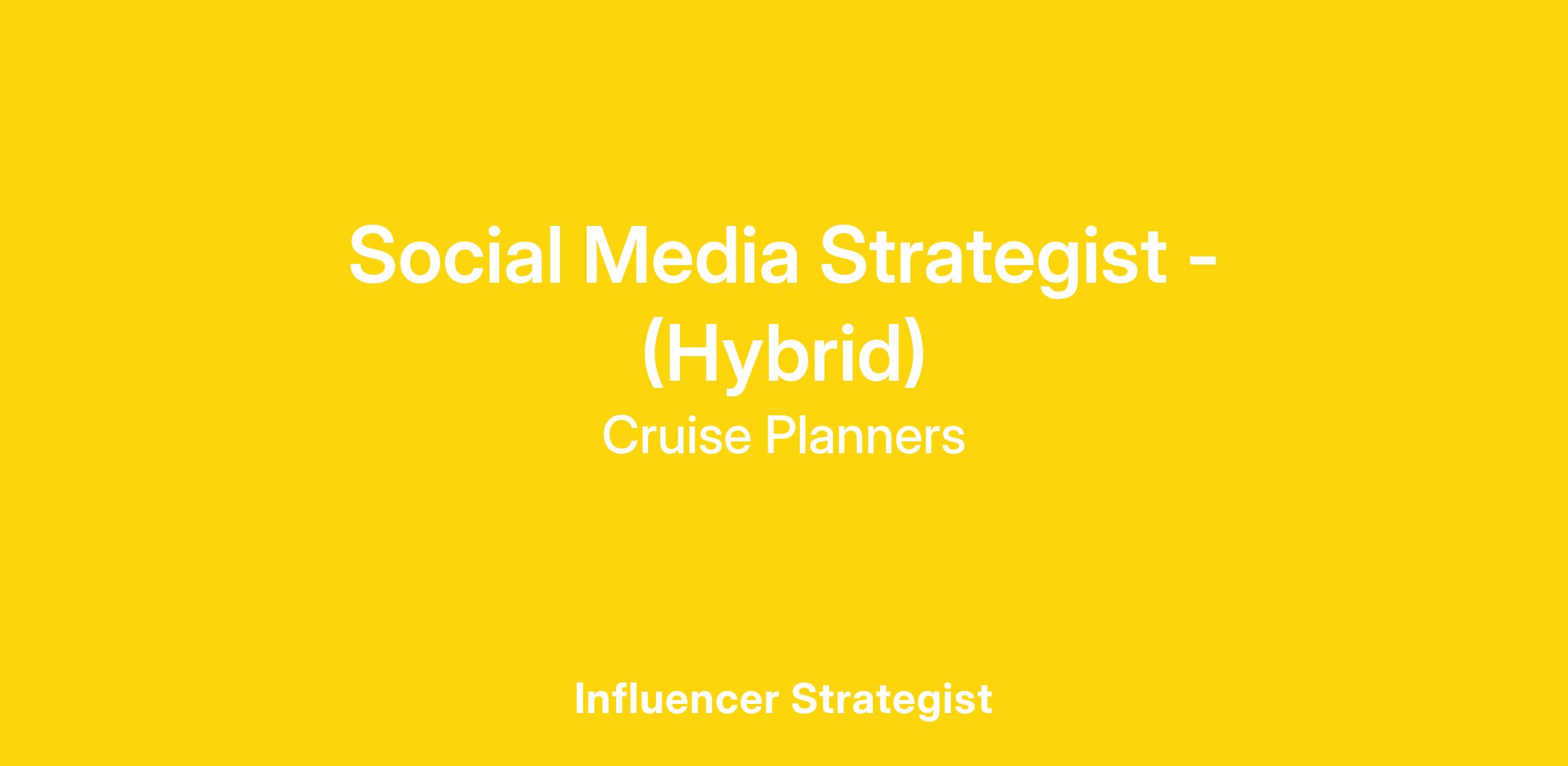 Social Media Strategist - (Hybrid)

Cruise Planners

Influencer Strategist